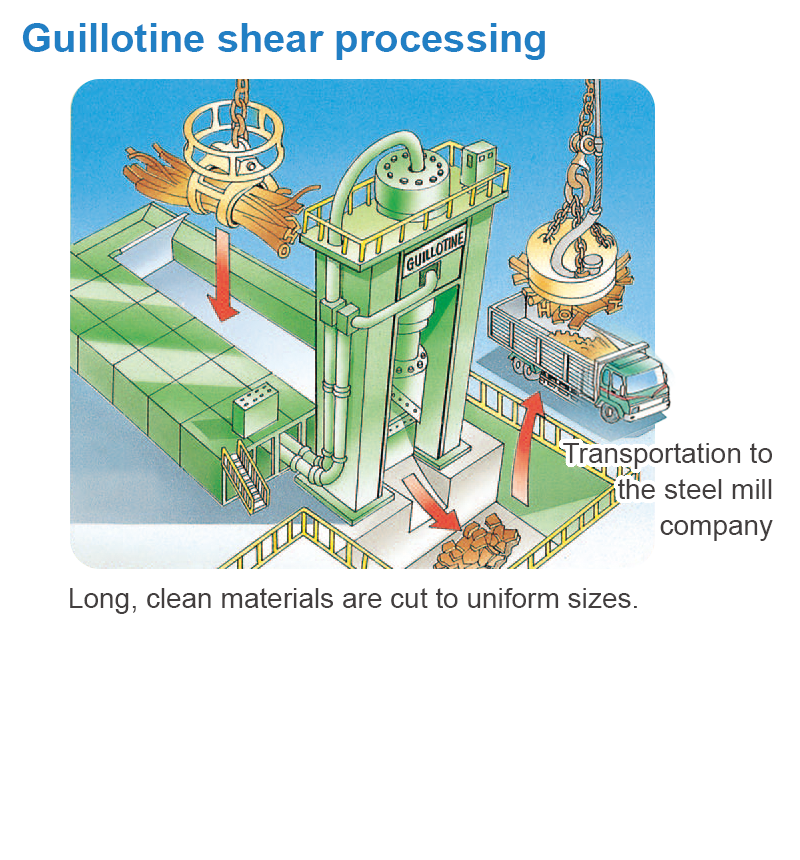 Guillotine shear processing

GUILLOTINE

Transportation to the steel mill company

Long, clean materials are cut to uniform sizes.